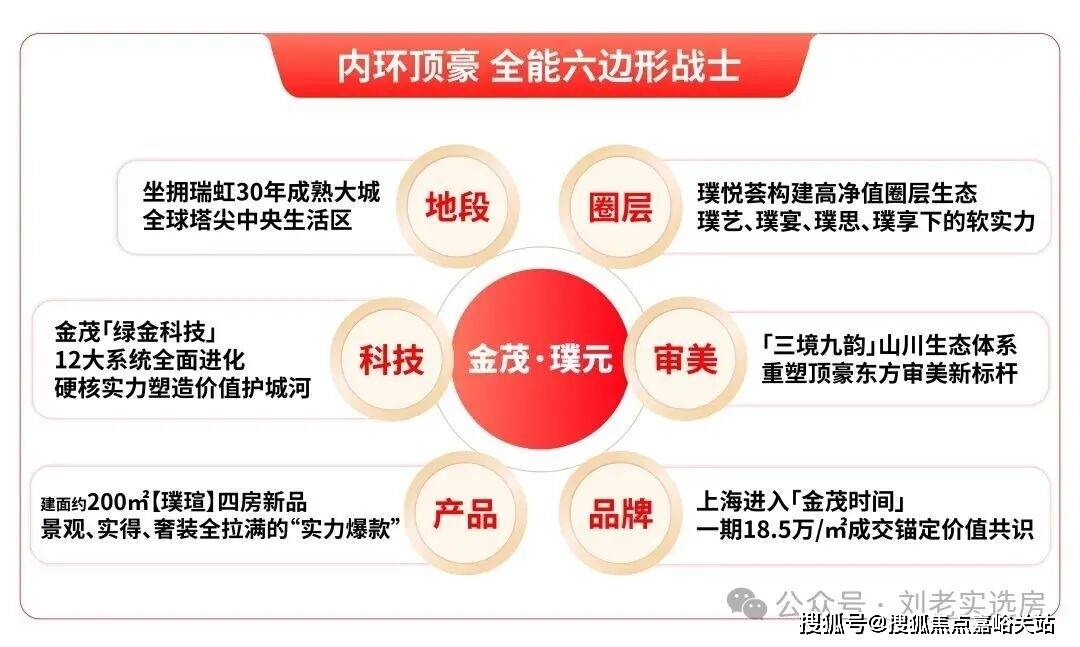 内环顶豪 全能六边形战士

坐拥瑞虹30年成熟大城
全球塔尖中央生活区

地段

圈层

璞悦荟构建高净值圈层生态
璞艺、璞宴、璞思、璞享下的软实力

金茂「绿金科技」
12大系统全面进化
硬核实力塑造价值护城河

科技

金茂·璞元

审美

「三境九韵」山川生态体系
重塑顶豪东方审美新标杆

建面约200㎡【璞瑄】四房新品
景观、实得、奢装全拉满的“实力爆款”

产品

品牌

上海进入「金茂时间」
一期18.5万/㎡成交锚定价值共识

公众号 · 刘老实选房

搜狐号@搜狐焦点嘉峪关站